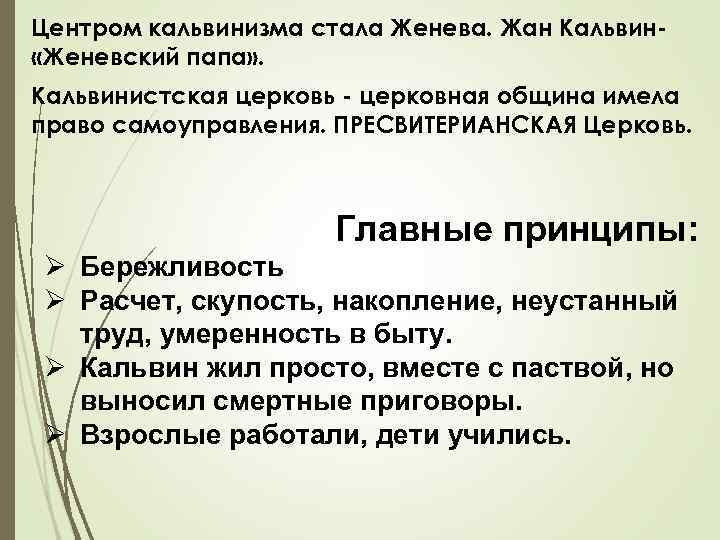 Центром кальвинизма стала Женева. Жан Кальвин- «Женевский папа».

Кальвинистская церковь - церковная община имела право самоуправления. ПРЕСВИТЕРИАНСКАЯ Церковь.

Главные принципы:

➢ Бережливость
➢ Расчет, скупость, накопление, неустанный труд, умеренность в быту.
➢ Кальвин жил просто, вместе с паствой, но выносил смертные приговоры.
➢ Взрослые работали, дети учились.